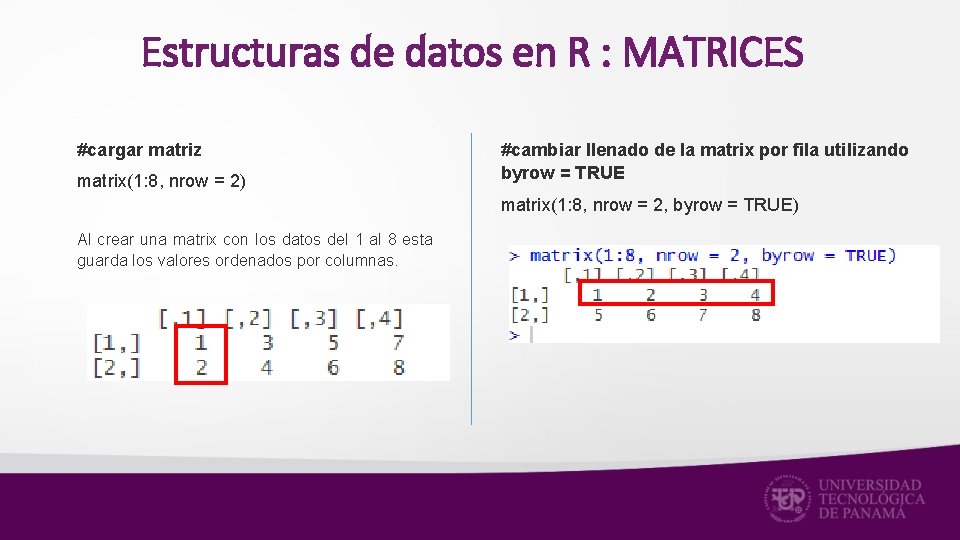 Estructuras de datos en R : MATRICES

#cargar matriz

matrix(1:8, nrow = 2)

Al crear una matrix con los datos del 1 al 8 esta guarda los valores ordenados por columnas.

|  | [,1] | [,2] | [,3] | [,4] |
|---|---|---|---|---|
| [1,] | 1 | 3 | 5 | 7 |
| [2,] | 2 | 4 | 6 | 8 |

#cambiar llenado de la matrix por fila utilizando byrow = TRUE

matrix(1:8, nrow = 2, byrow = TRUE)

> matrix(1:8, nrow = 2, byrow = TRUE)

|  | [,1] | [,2] | [,3] | [,4] |
|---|---|---|---|---|
| [1,] | 1 | 2 | 3 | 4 |
| [2,] | 5 | 6 | 7 | 8 |

>

UNIVERSIDAD TECNOLÓGICA DE PANAMÁ